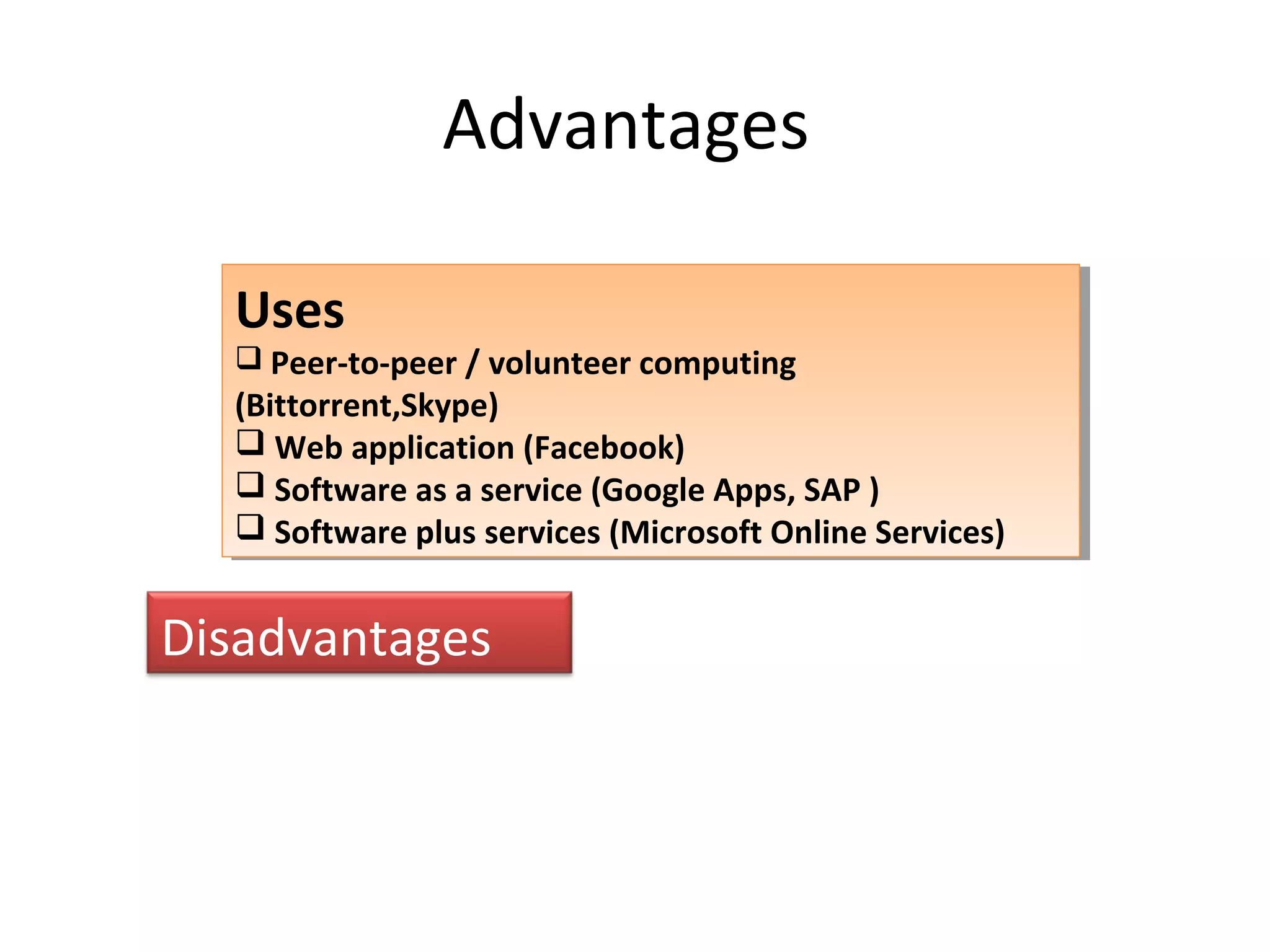 Advantages

Uses
❑ Peer-to-peer / volunteer computing (Bittorrent,Skype)
❑ Web application (Facebook)
❑ Software as a service (Google Apps, SAP )
❑ Software plus services (Microsoft Online Services)

Disadvantages